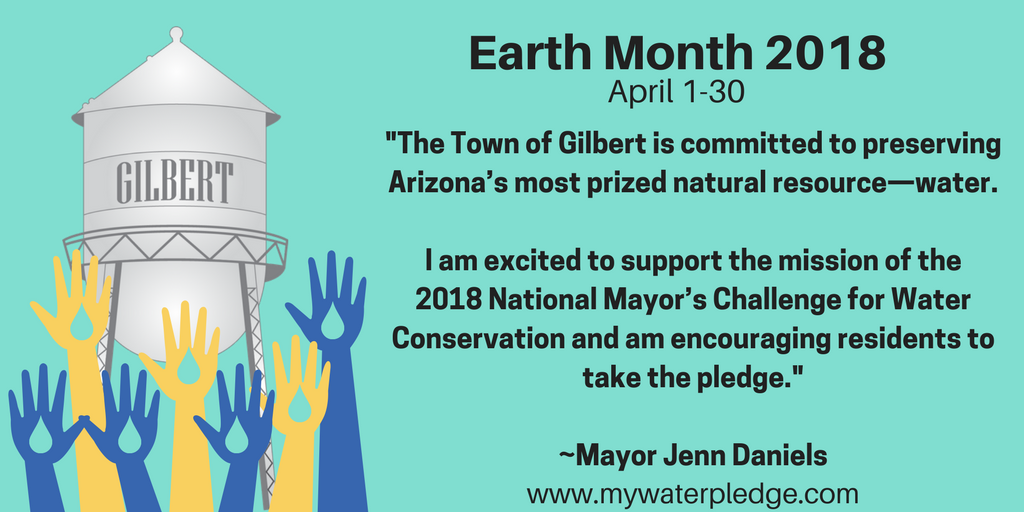 GILBERT

Earth Month 2018
April 1-30

"The Town of Gilbert is committed to preserving Arizona's most prized natural resource—water.

I am excited to support the mission of the 2018 National Mayor's Challenge for Water Conservation and am encouraging residents to take the pledge."

~Mayor Jenn Daniels
www.mywaterpledge.com